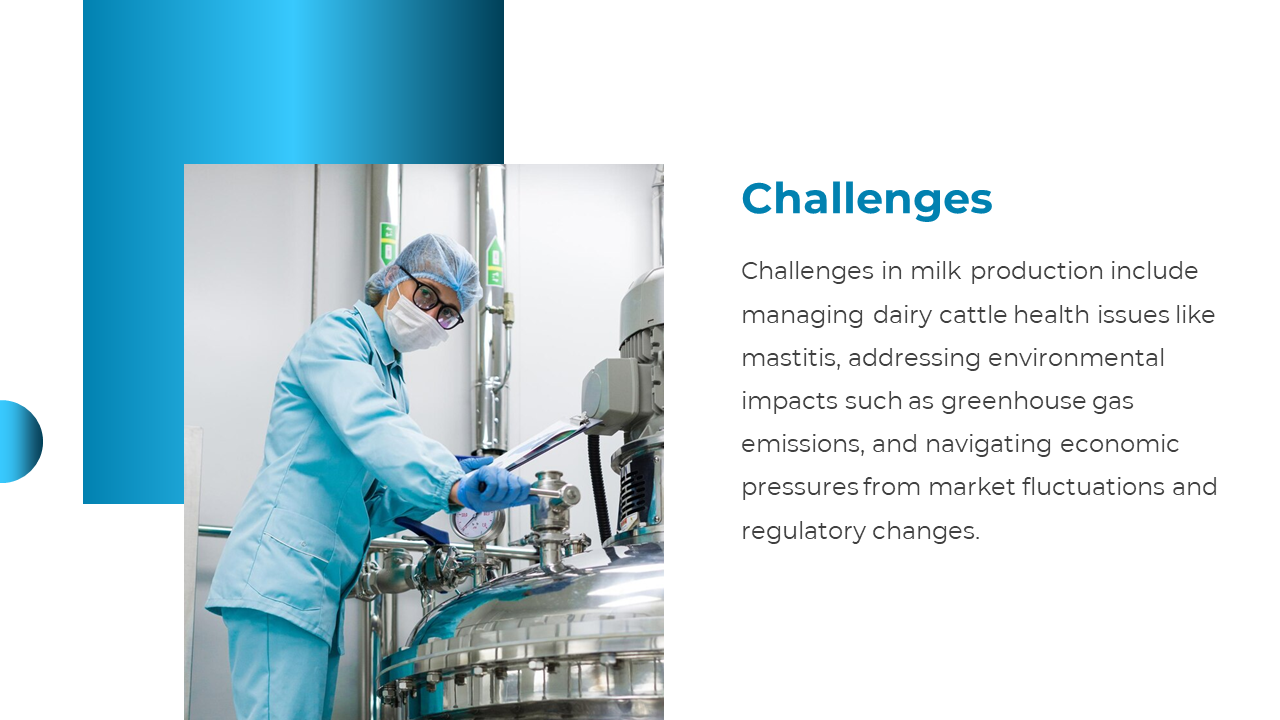 Challenges

Challenges in milk production include managing dairy cattle health issues like mastitis, addressing environmental impacts such as greenhouse gas emissions, and navigating economic pressures from market fluctuations and regulatory changes.